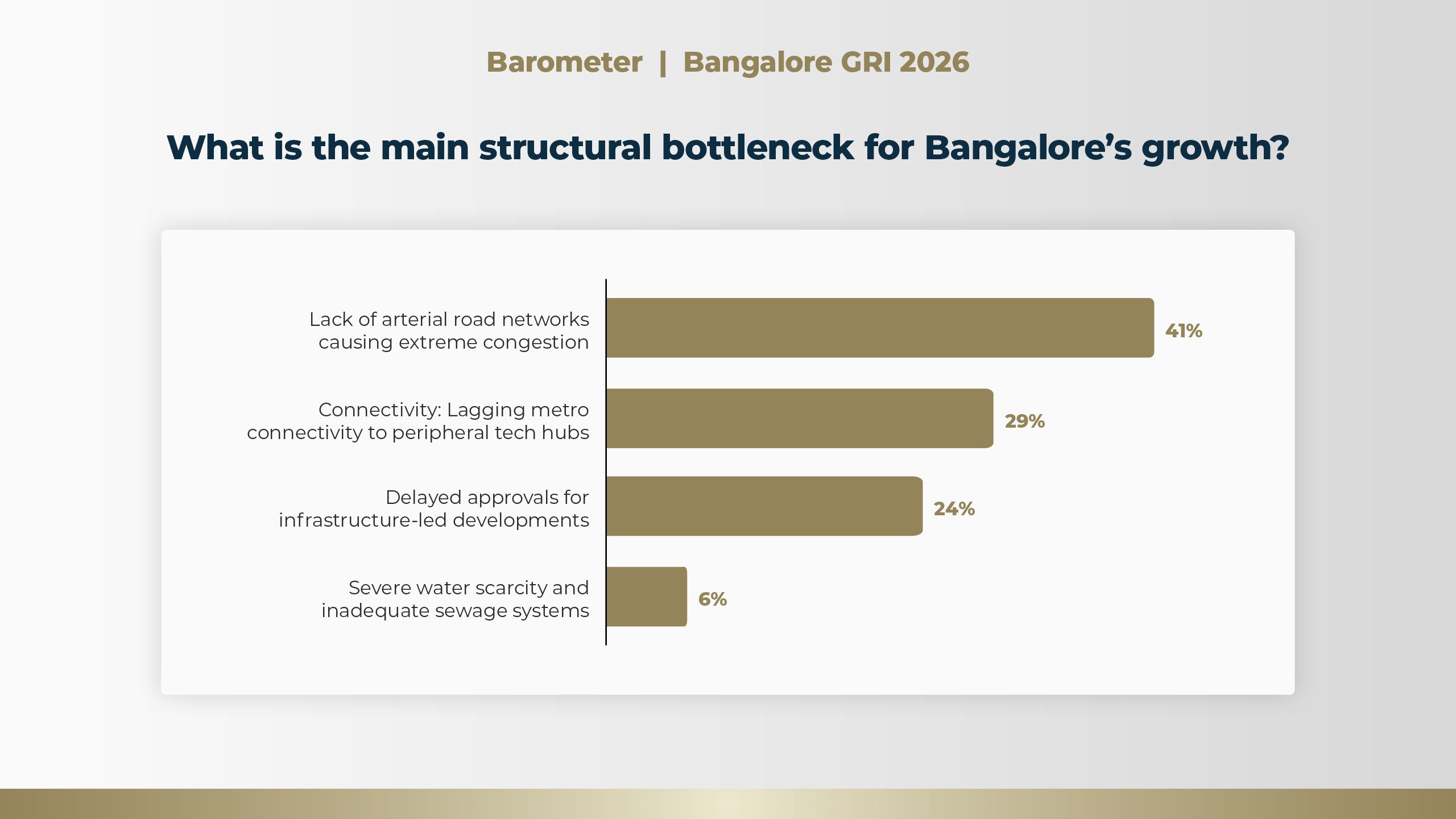 Barometer | Bangalore GRI 2026

What is the main structural bottleneck for Bangalore’s growth?

Lack of arterial road networks causing extreme congestion
41%

Connectivity: Lagging metro connectivity to peripheral tech hubs
29%

Delayed approvals for infrastructure-led developments
24%

Severe water scarcity and inadequate sewage systems
6%